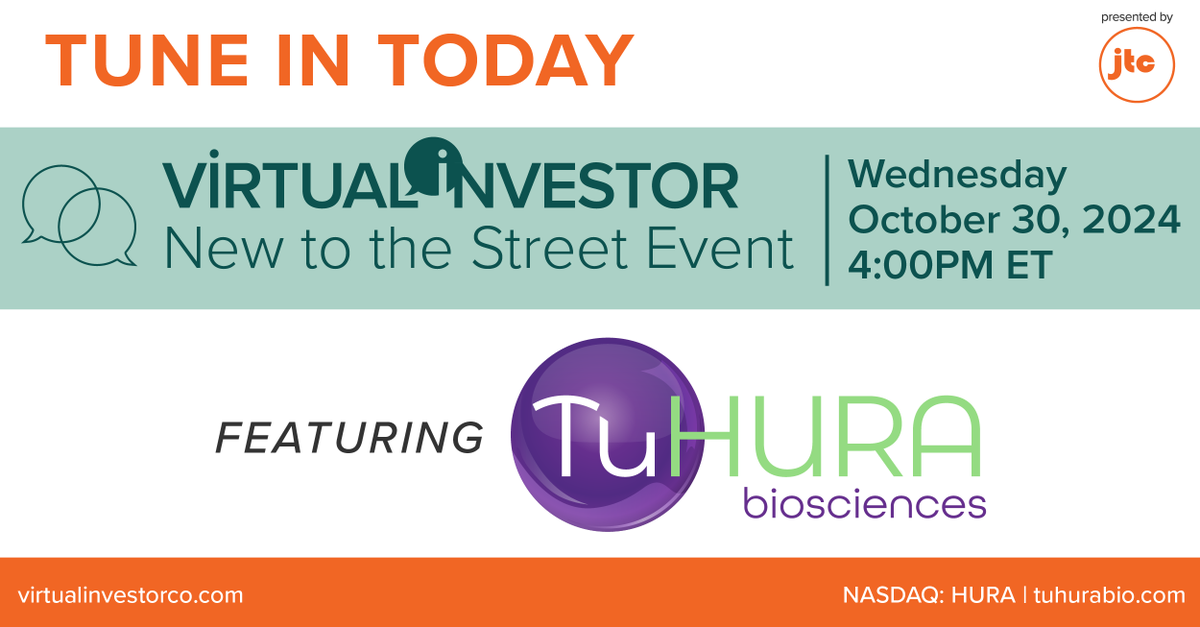 TUNE IN TODAY

presented by
jtc

VIRTUAL INVESTOR
New to the Street Event

Wednesday
October 30, 2024
4:00PM ET

FEATURING

TuHURA
biosciences

virtualinvestorco.com

NASDAQ: HURA | tuhurabio.com